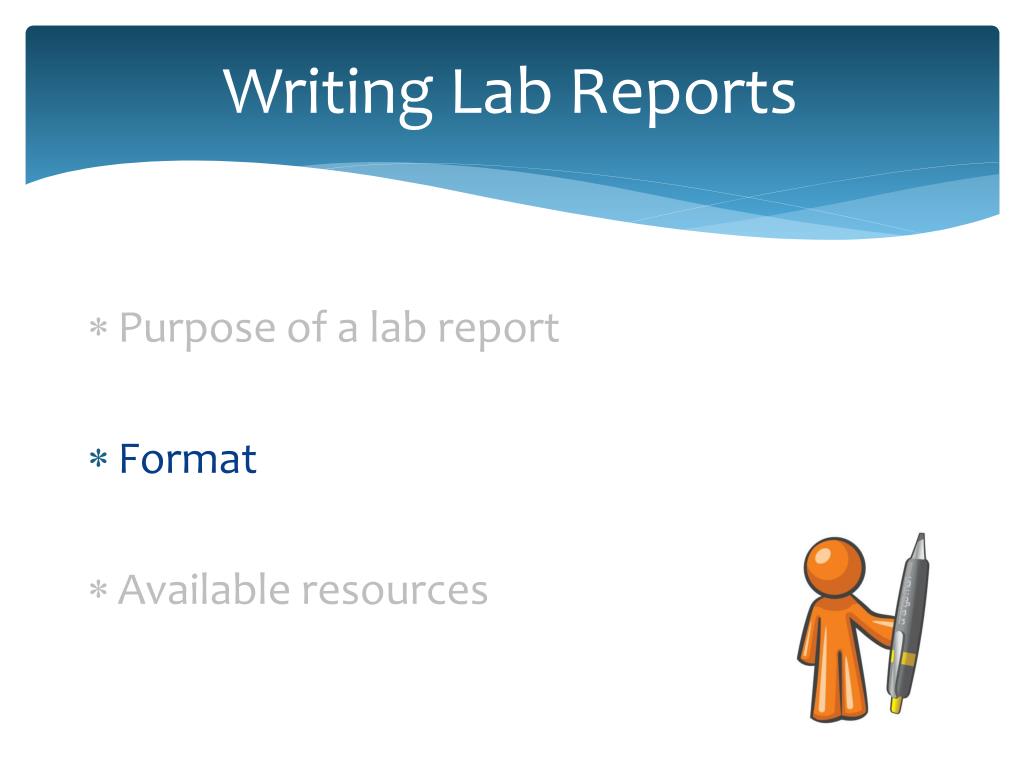 Writing Lab Reports

∗ Purpose of a lab report

∗ Format

∗ Available resources